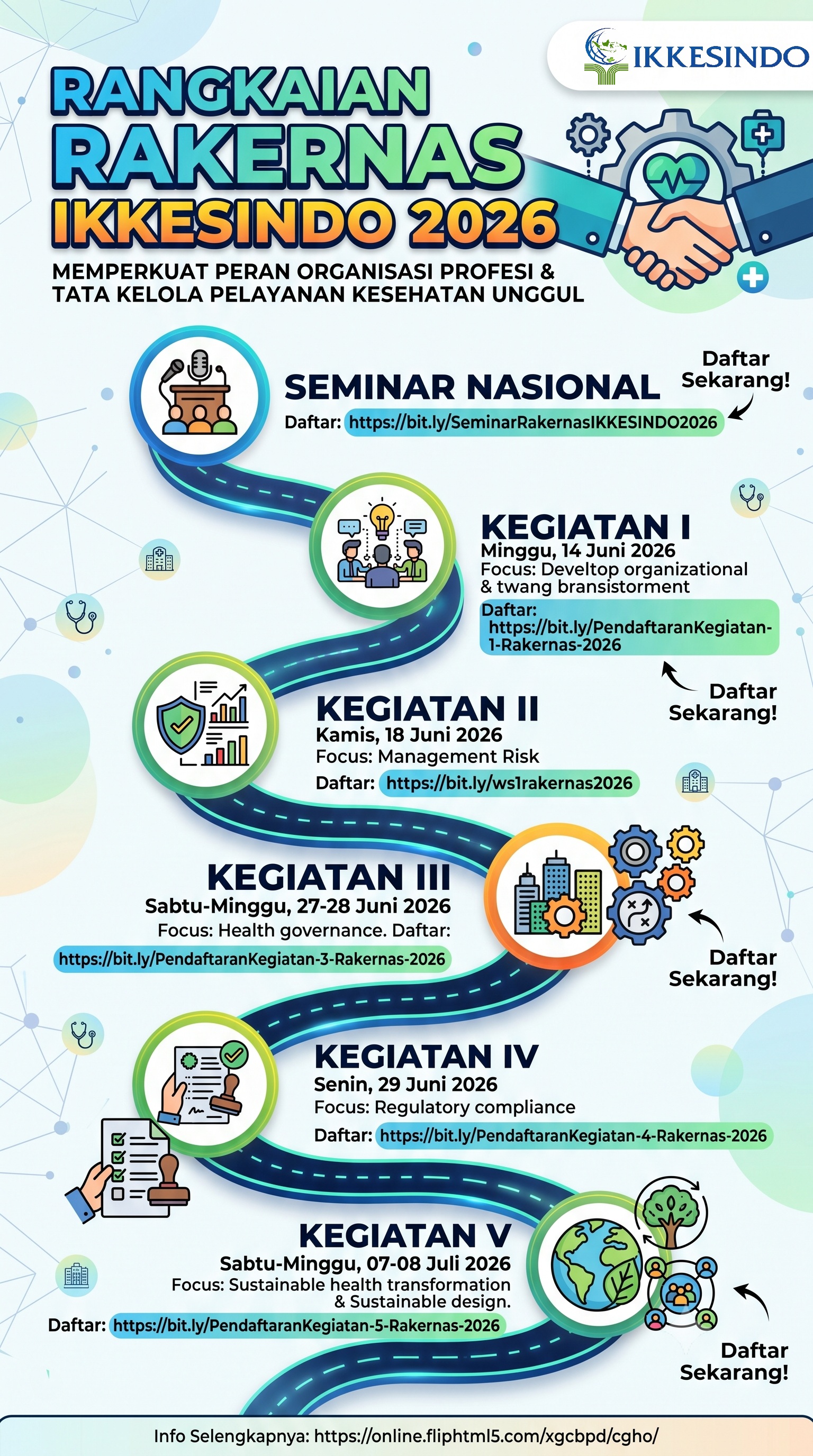 IKKESINDO

RANGKAIAN RAKERNAS IKKESINDO 2026

MEMPERKUAT PERAN ORGANISASI PROFESI & TATA KELOLA PELAYANAN KESEHATAN UNGGUL

SEMINAR NASIONAL
Daftar: https://bit.ly/SeminarRakernasIKKESINDO2026

Daftar Sekarang!

KEGIATAN I
Minggu, 14 Juni 2026
Focus: Develtop organizational & twang bransistorment
Daftar: https://bit.ly/PendaftaranKegiatan-1-Rakernas-2026

Daftar Sekarang!

KEGIATAN II
Kamis, 18 Juni 2026
Focus: Management Risk
Daftar: https://bit.ly/ws1rakernas2026

KEGIATAN III
Sabtu-Minggu, 27-28 Juni 2026
Focus: Health governance. Daftar:
https://bit.ly/PendaftaranKegiatan-3-Rakernas-2026

Daftar Sekarang!

KEGIATAN IV
Senin, 29 Juni 2026
Focus: Regulatory compliance
Daftar: https://bit.ly/PendaftaranKegiatan-4-Rakernas-2026

KEGIATAN V
Sabtu-Minggu, 07-08 Juli 2026
Focus: Sustainable health transformation & Sustainable design.
Daftar: https://bit.ly/PendaftaranKegiatan-5-Rakernas-2026

Daftar Sekarang!

Info Selengkapnya: https://online.fliphtml5.com/xgcbpd/cgho/